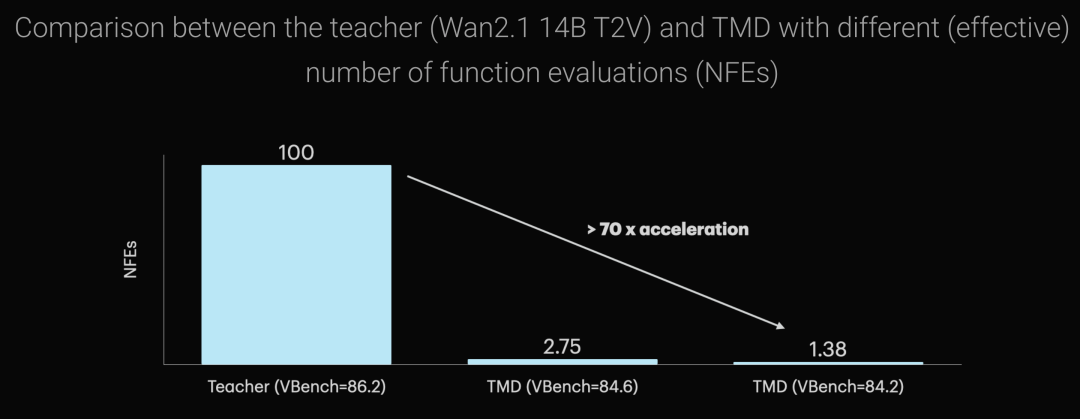 Comparison between the teacher (Wan2.1 14B T2V) and TMD with different (effective) number of function evaluations (NFEs)

NFEs

100

> 70 x acceleration

2.75

1.38

Teacher (VBench=86.2)

TMD (VBench=84.6)

TMD (VBench=84.2)